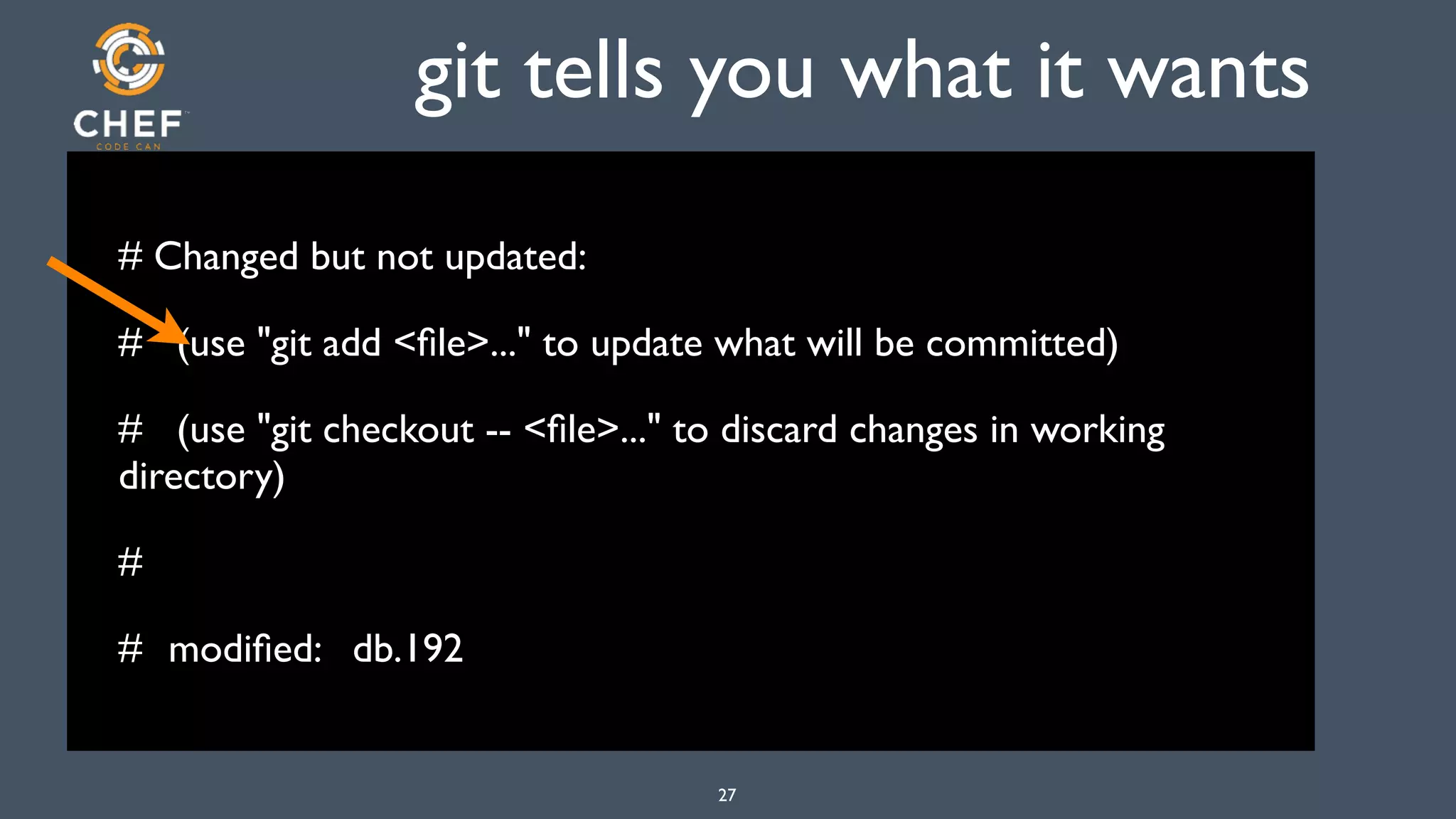 CHEF
CODE CAN

git tells you what it wants

# Changed but not updated:

# (use "git add <file>..." to update what will be committed)

# (use "git checkout -- <file>..." to discard changes in working directory)

#

# modified: db.192

27